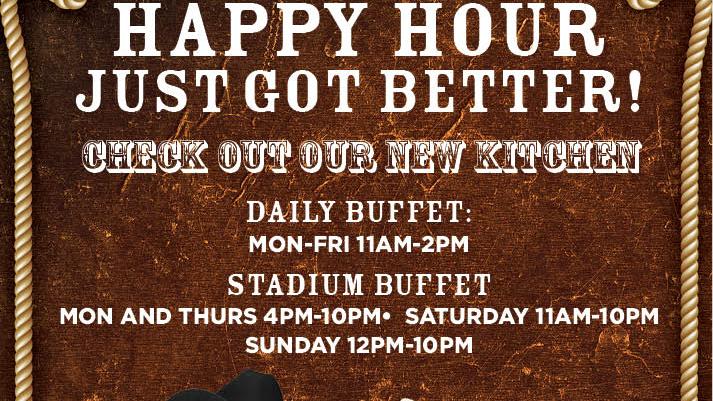 HAPPY HOUR
JUST GOT BETTER!
CHECK OUT OUR NEW KITCHEN
DAILY BUFFET:
MON-FRI 11AM-2PM
STADIUM BUFFET
MON AND THURS 4PM-10PM• SATURDAY 11AM-10PM
SUNDAY 12PM-10PM